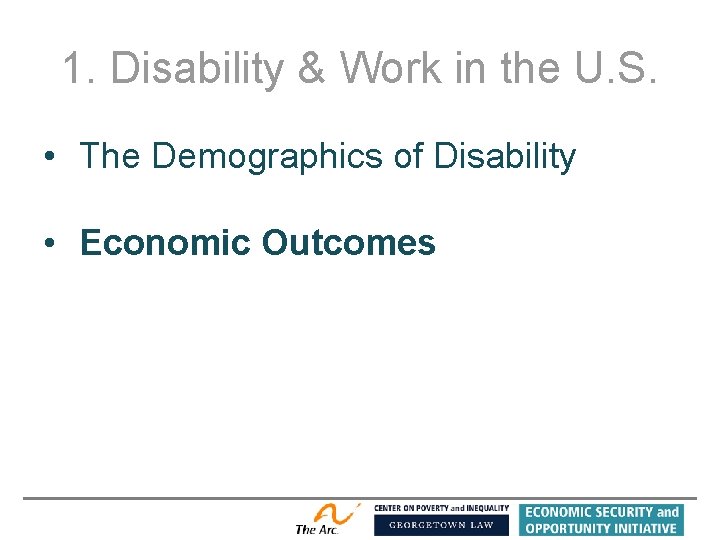 1. Disability & Work in the U.S.

• The Demographics of Disability

• Economic Outcomes

The Arc.

CENTER ON POVERTY and INEQUALITY
GEORGETOWN LAW

ECONOMIC SECURITY and OPPORTUNITY INITIATIVE